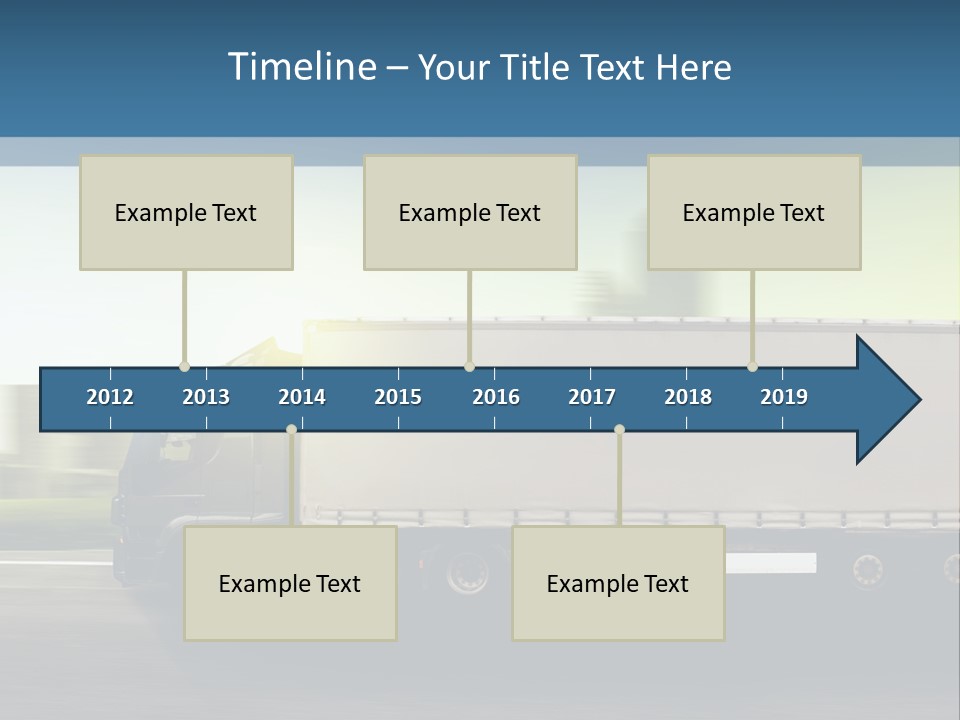 Timeline – Your Title Text Here

Example Text

Example Text

Example Text

2012 2013 2014 2015 2016 2017 2018 2019

Example Text

Example Text